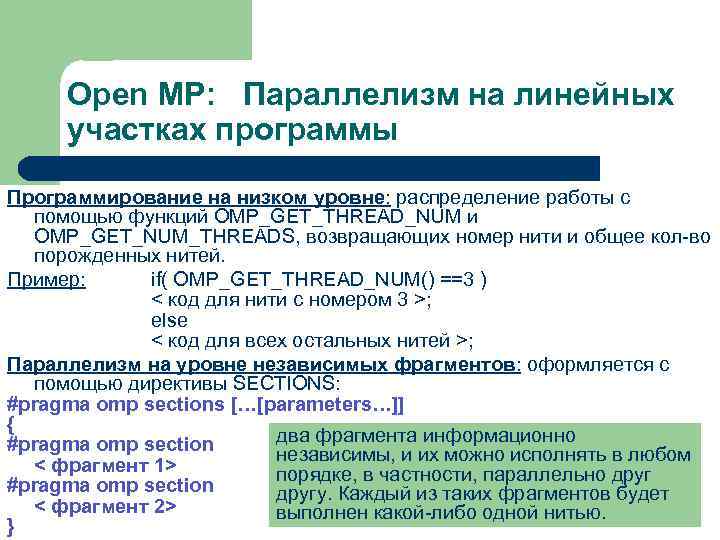 Open MP: Параллелизм на линейных участках программы

Программирование на низком уровне: распределение работы с помощью функций OMP_GET_THREAD_NUM и OMP_GET_NUM_THREADS, возвращающих номер нити и общее кол-во порожденных нитей.

Пример: if( OMP_GET_THREAD_NUM() ==3 )
< код для нити с номером 3 >;
else
< код для всех остальных нитей >;

Параллелизм на уровне независимых фрагментов: оформляется с помощью директивы SECTIONS:

#pragma omp sections […[parameters…]]
{
#pragma omp section
< фрагмент 1>
#pragma omp section
< фрагмент 2>
}

два фрагмента информационно независимы, и их можно исполнять в любом порядке, в частности, параллельно друг другу. Каждый из таких фрагментов будет выполнен какой-либо одной нитью.